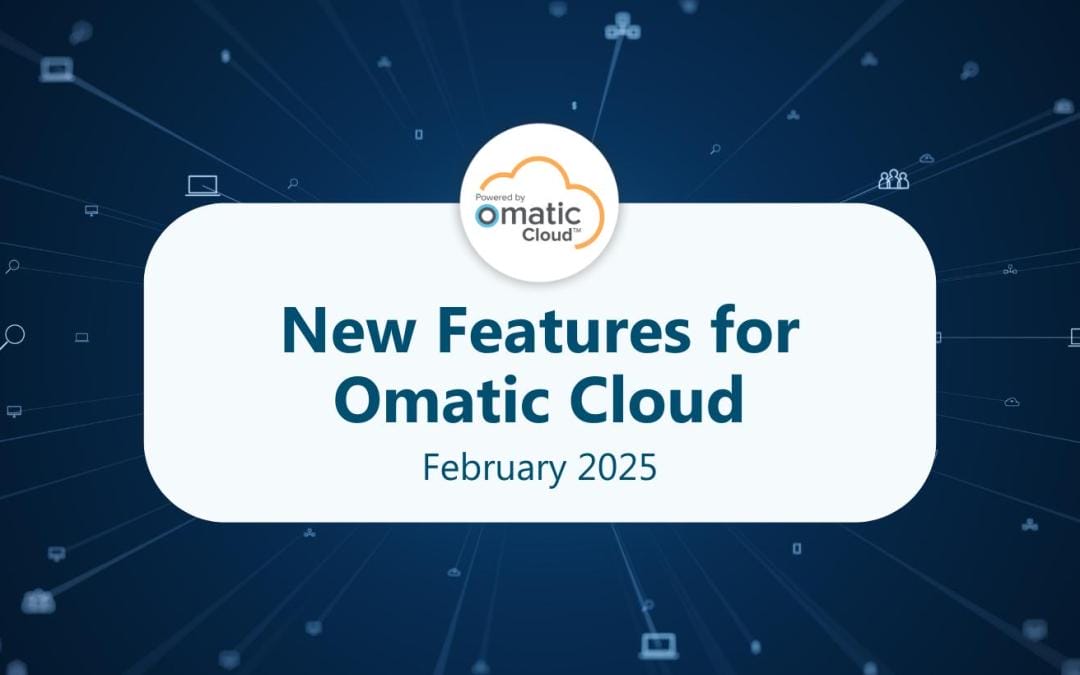 Powered by
omatic
Cloud™

New Features for Omatic Cloud

February 2025